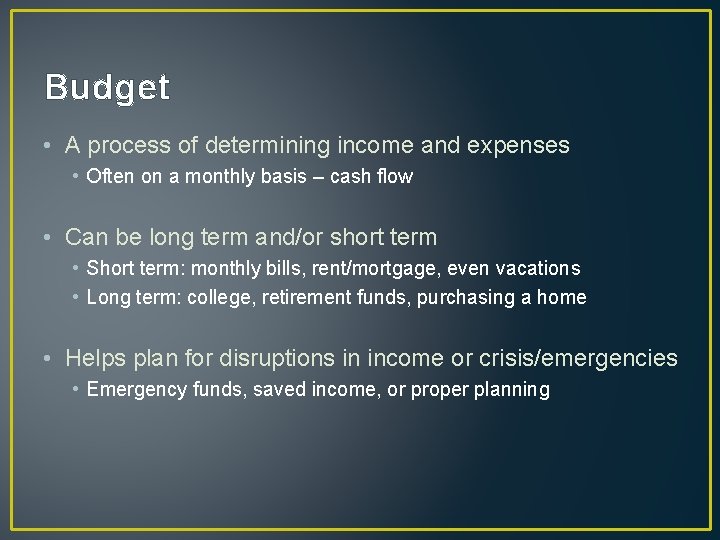 Budget

• A process of determining income and expenses
• Often on a monthly basis – cash flow

• Can be long term and/or short term
• Short term: monthly bills, rent/mortgage, even vacations
• Long term: college, retirement funds, purchasing a home

• Helps plan for disruptions in income or crisis/emergencies
• Emergency funds, saved income, or proper planning